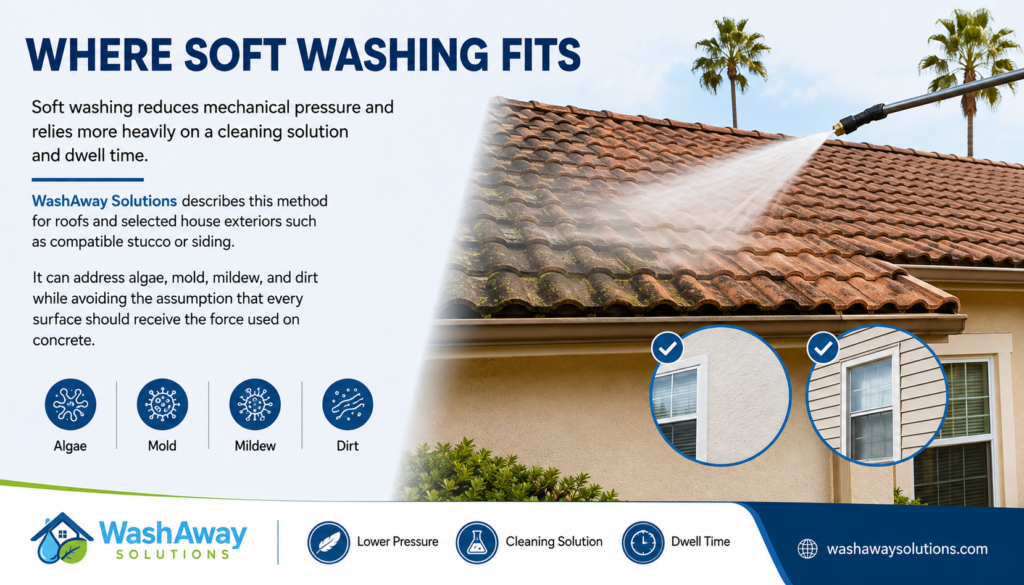 WHERE SOFT WASHING FITS

Soft washing reduces mechanical pressure and relies more heavily on a cleaning solution and dwell time.

WashAway Solutions describes this method for roofs and selected house exteriors such as compatible stucco or siding.

It can address algae, mold, mildew, and dirt while avoiding the assumption that every surface should receive the force used on concrete.

Algae
Mold
Mildew
Dirt

WashAway
SOLUTIONS

Lower Pressure
Cleaning Solution
Dwell Time

washawaysolutions.com